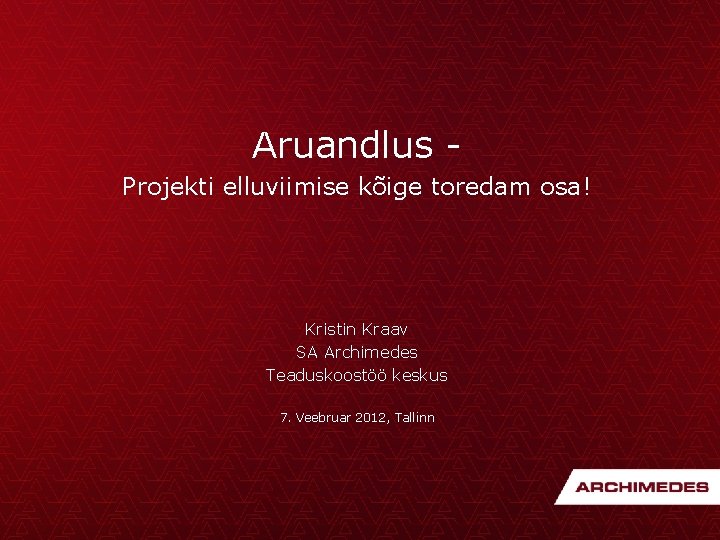 Aruandlus -
Projekti elluviimise kõige toredam osa!

Kristin Kraav
SA Archimedes
Teaduskoostöö keskus

7. Veebruar 2012, Tallinn

ARCHIMEDES